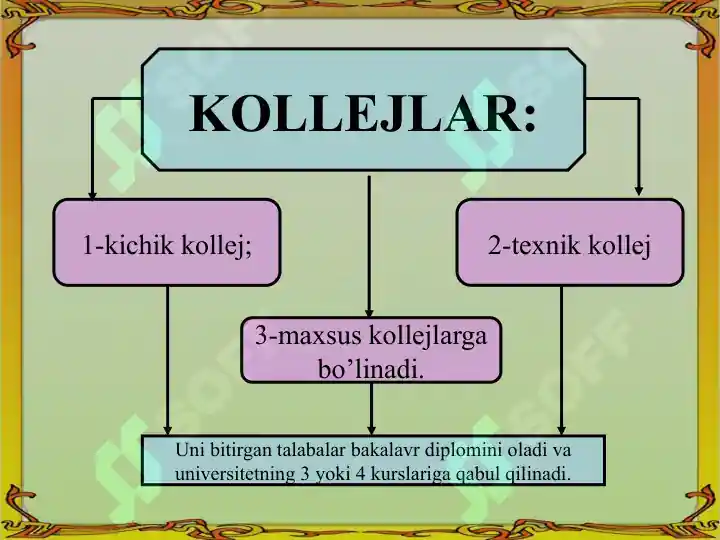 KOLLEJLAR:

1-kichik kollej;

2-texnik kollej

3-maxsus kollejlarga bo’linadi.

Uni bitirgan talabalar bakalavr diplomini oladi va universitetning 3 yoki 4 kurslariga qabul qilinadi.